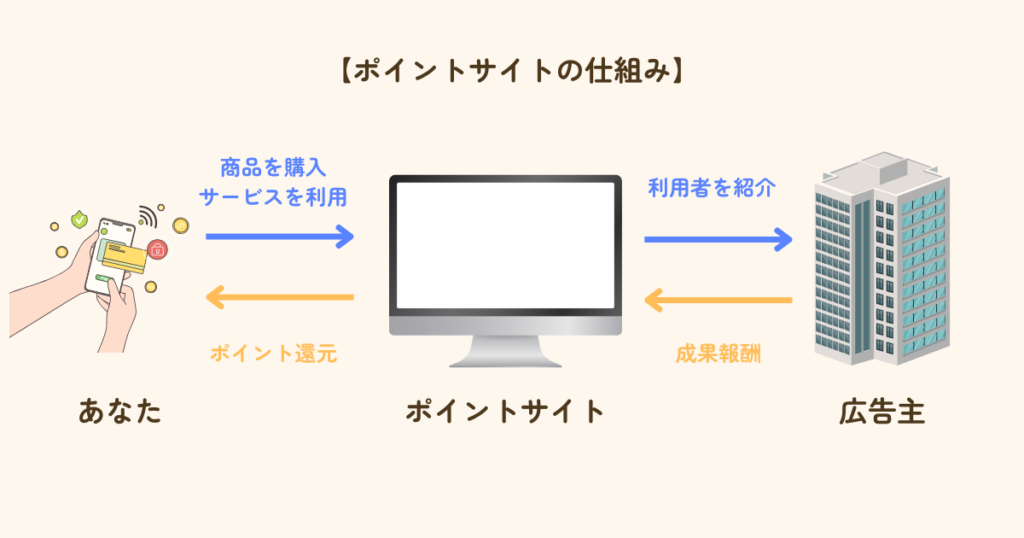 【ポイントサイトの仕組み】

商品を購入
サービスを利用

利用者を紹介

ポイント還元

成果報酬

あなた

ポイントサイト

広告主